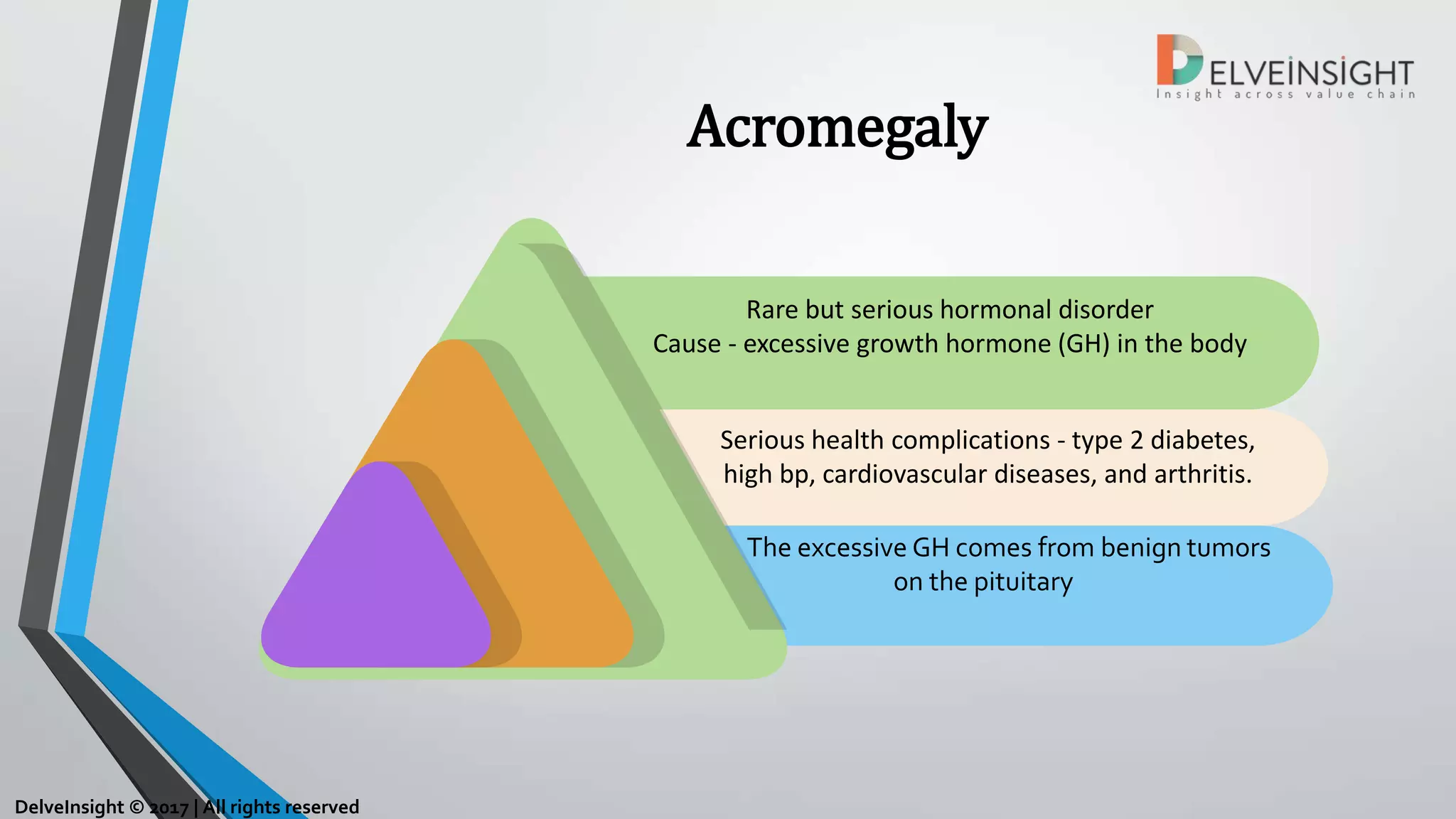 DELVEINSIGHT
Insight across value chain

Acromegaly

Rare but serious hormonal disorder
Cause - excessive growth hormone (GH) in the body

Serious health complications - type 2 diabetes, high bp, cardiovascular diseases, and arthritis.

The excessive GH comes from benign tumors on the pituitary

DelveInsight © 2017 | All rights reserved